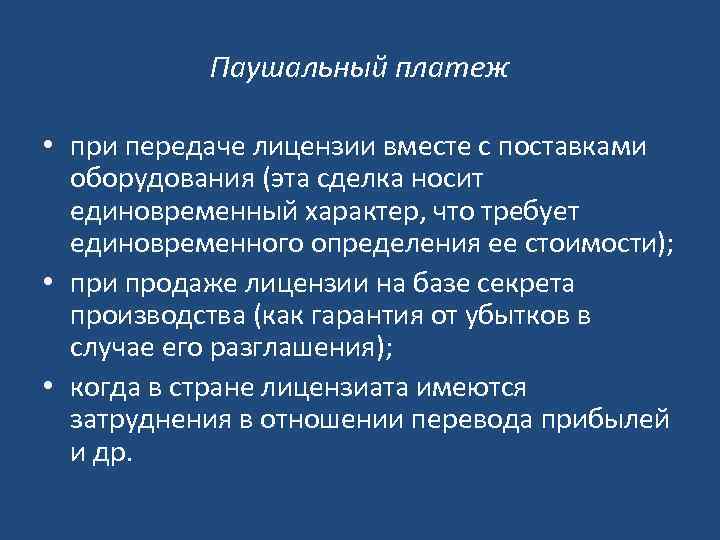 Паушальный платеж

• при передаче лицензии вместе с поставками оборудования (эта сделка носит единовременный характер, что требует единовременного определения ее стоимости);
• при продаже лицензии на базе секрета производства (как гарантия от убытков в случае его разглашения);
• когда в стране лицензиата имеются затруднения в отношении перевода прибылей и др.